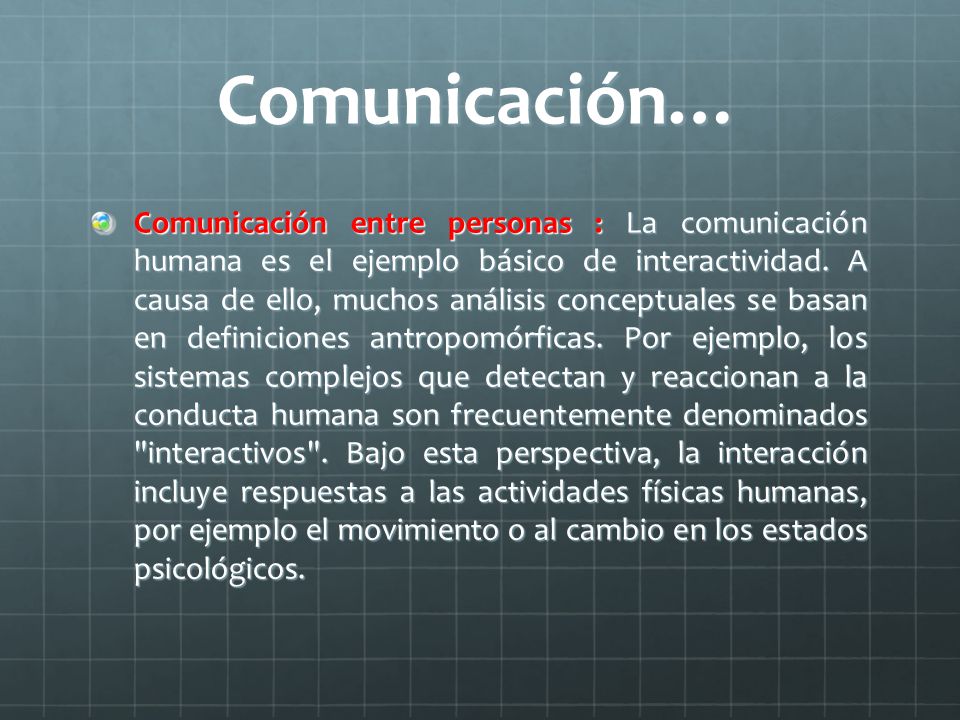 Comunicación...

Comunicación entre personas : La comunicación humana es el ejemplo básico de interactividad. A causa de ello, muchos análisis conceptuales se basan en definiciones antropomórficas. Por ejemplo, los sistemas complejos que detectan y reaccionan a la conducta humana son frecuentemente denominados "interactivos". Bajo esta perspectiva, la interacción incluye respuestas a las actividades físicas humanas, por ejemplo el movimiento o al cambio en los estados psicológicos.